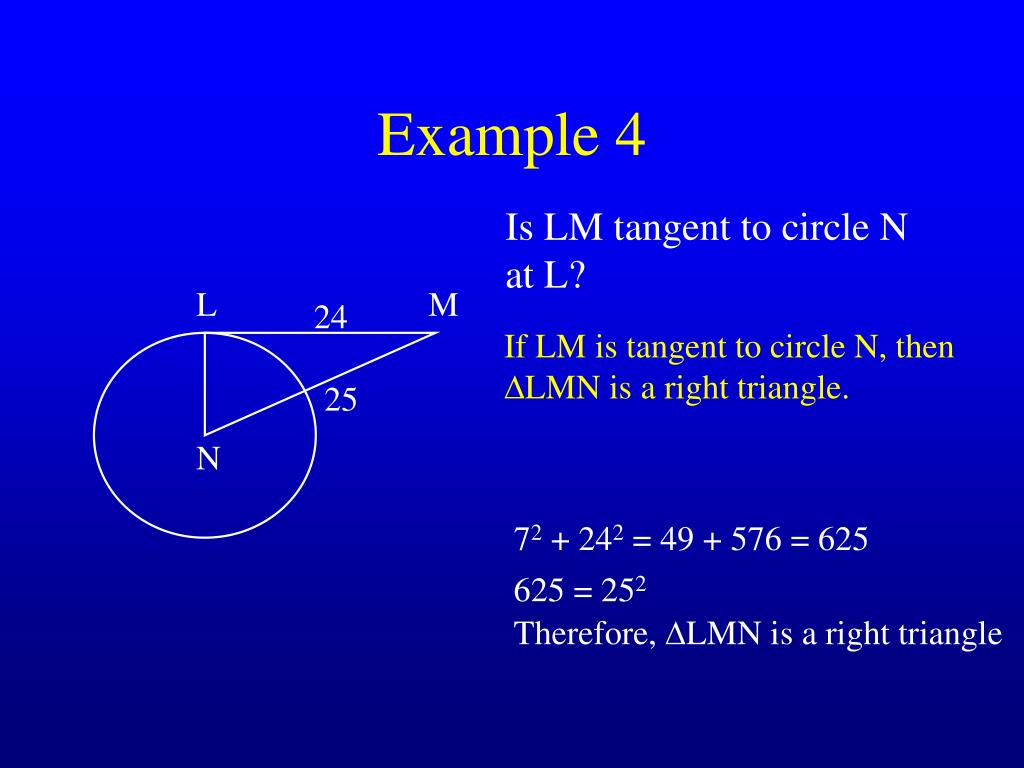 Example 4

Is LM tangent to circle N at L?

L

24

M

25

N

If LM is tangent to circle N, then $\Delta$LMN is a right triangle.

$7^2 + 24^2 = 49 + 576 = 625$

$625 = 25^2$

Therefore, $\Delta$LMN is a right triangle